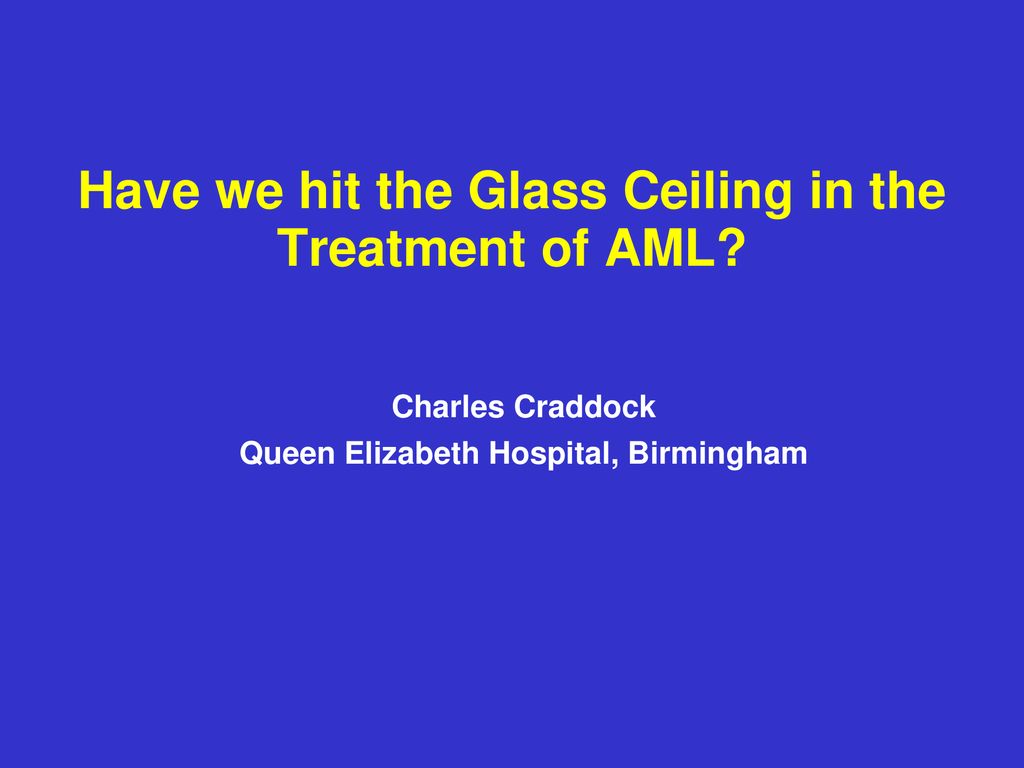 Have we hit the Glass Ceiling in the Treatment of AML?

Charles Craddock
Queen Elizabeth Hospital, Birmingham